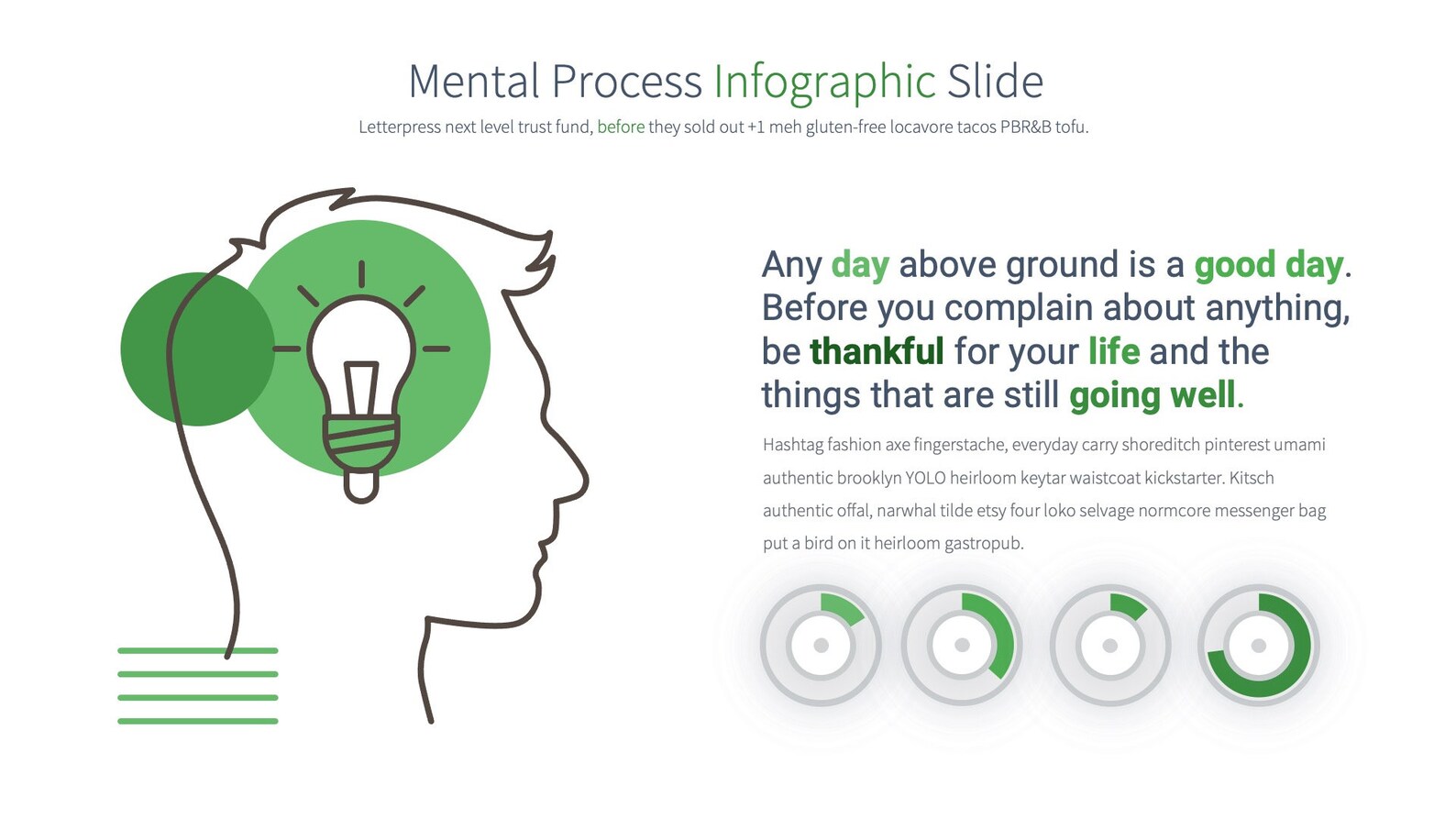 Mental Process Infographic Slide

Letterpress next level trust fund, before they sold out +1 meh gluten-free locavore tacos PBR&B tofu.

Any day above ground is a good day. Before you complain about anything, be thankful for your life and the things that are still going well.

Hashtag fashion axe fingerstache, everyday carry shoreditch pinterest umami authentic brooklyn YOLO heirloom keytar waistcoat kickstarter. Kitsch authentic offal, narwhal tilde etsy four loko selvage normcore messenger bag put a bird on it heirloom gastropub.